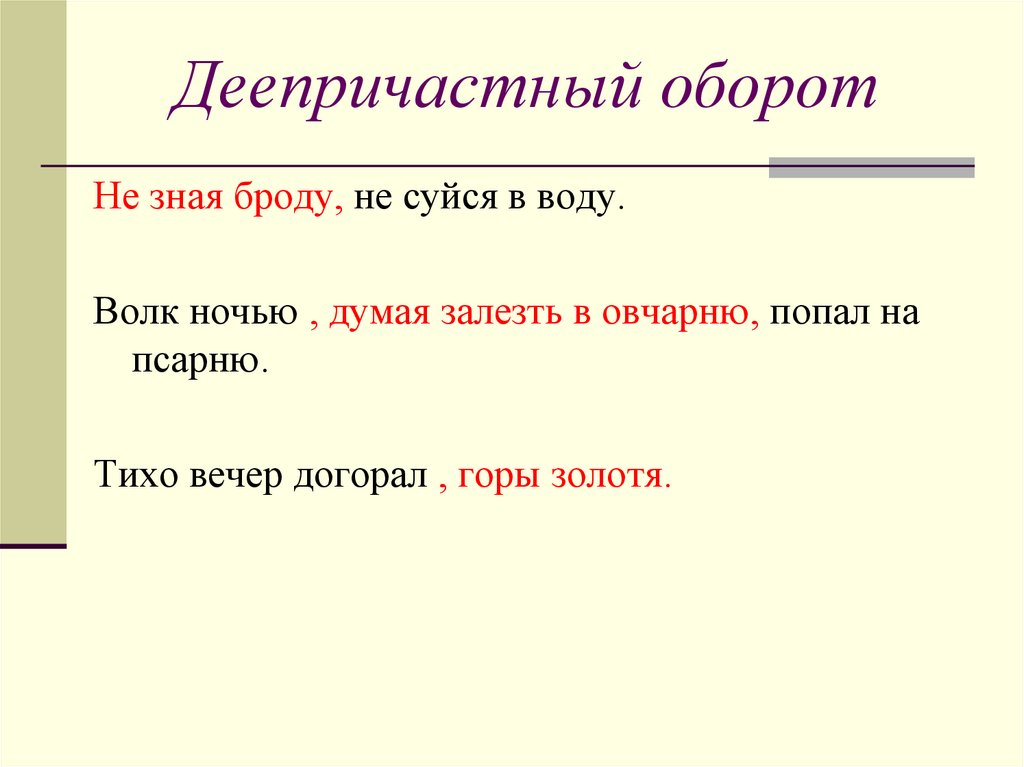 Деепричастный оборот

Не зная броду, не суйся в воду.

Волк ночью , думая залезть в овчарню, попал на псарню.

Тихо вечер догорал , горы золотя.